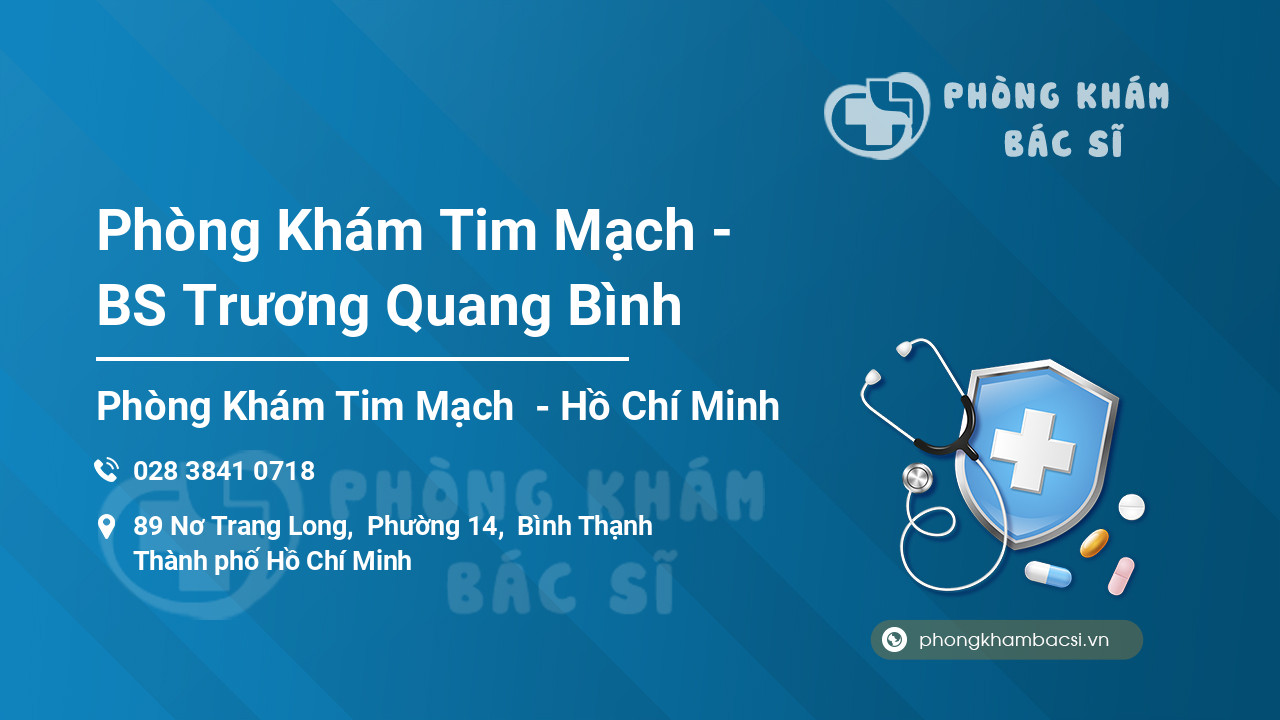 PHÒNG KHÁM BÁC SĨ

Phòng Khám Tim Mạch - BS Trương Quang Bình

Phòng Khám Tim Mạch - Hồ Chí Minh

028 3841 0718

89 Nơ Trang Long, Phường 14, Bình Thạnh Thành phố Hồ Chí Minh

PHÒNG KHÁM BÁC SĨ

phongkhambacsi.vn